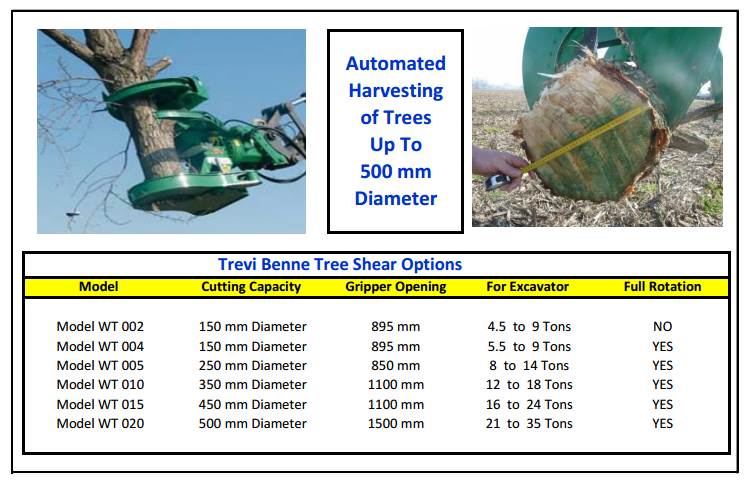 Automated Harvesting of Trees Up To 500 mm Diameter

Trevi Benne Tree Shear Options

| Model | Cutting Capacity | Gripper Opening | For Excavator | Full Rotation |
|---|---|---|---|---|
| Model WT 002 | 150 mm Diameter | 895 mm | 4.5 to 9 Tons | NO |
| Model WT 004 | 150 mm Diameter | 895 mm | 5.5 to 9 Tons | YES |
| Model WT 005 | 250 mm Diameter | 850 mm | 8 to 14 Tons | YES |
| Model WT 010 | 350 mm Diameter | 1100 mm | 12 to 18 Tons | YES |
| Model WT 015 | 450 mm Diameter | 1100 mm | 16 to 24 Tons | YES |
| Model WT 020 | 500 mm Diameter | 1500 mm | 21 to 35 Tons | YES |